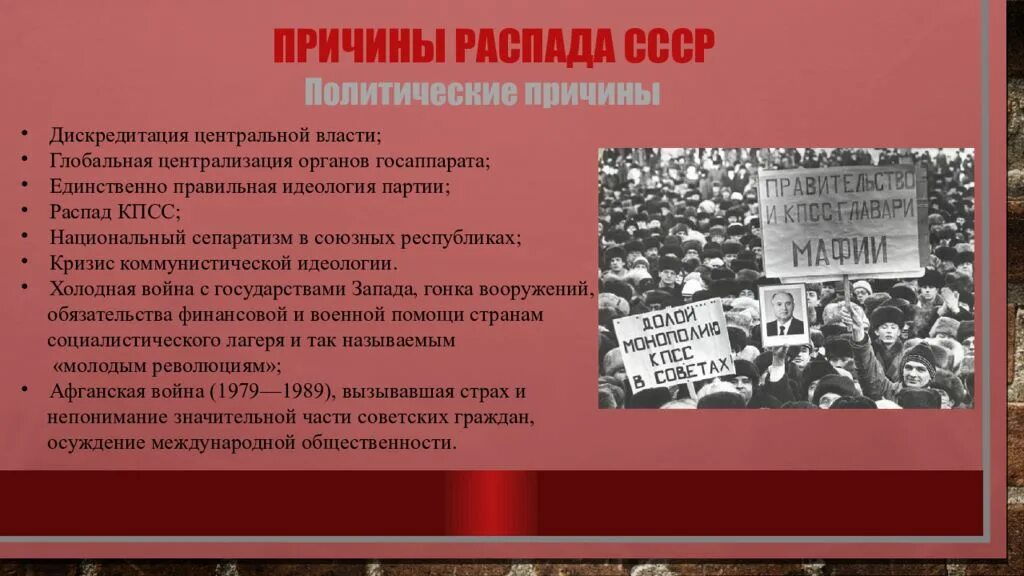 ПРИЧИНЫ РАСПАДА СССР
Политические причины

• Дискредитация центральной власти;
• Глобальная централизация органов госаппарата;
• Единственно правильная идеология партии;
• Распад КПСС;
• Национальный сепаратизм в союзных республиках;
• Кризис коммунистической идеологии.
• Холодная война с государствами Запада, гонка вооружений, обязательства финансовой и военной помощи странам социалистического лагеря и так называемым «молодым революциям»;
• Афганская война (1979—1989), вызывавшая страх и непонимание значительной части советских граждан, осуждение международной общественности.

ПРАВИТЕЛЬСТВО И КПСС-ГЛАВАРИ МАФИИ

ДОЛОЙ МОНОПОЛИЮ КПСС В СОВЕТАХ